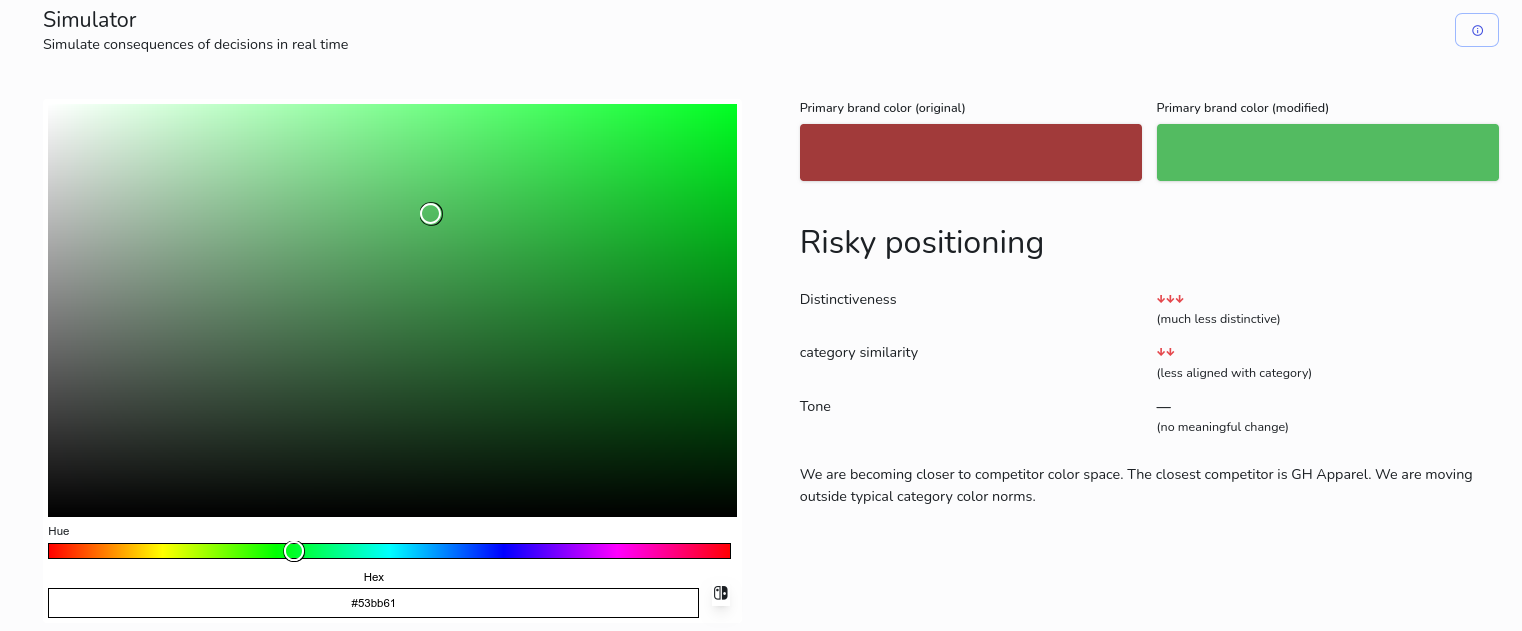 Simulator
Simulate consequences of decisions in real time

Hue

Hex

#53bb61

Primary brand color (original)

Primary brand color (modified)

Risky positioning

Distinctiveness
↓↓↓
(much less distinctive)

category similarity
↓↓
(less aligned with category)

Tone
—
(no meaningful change)

We are becoming closer to competitor color space. The closest competitor is GH Apparel. We are moving outside typical category color norms.